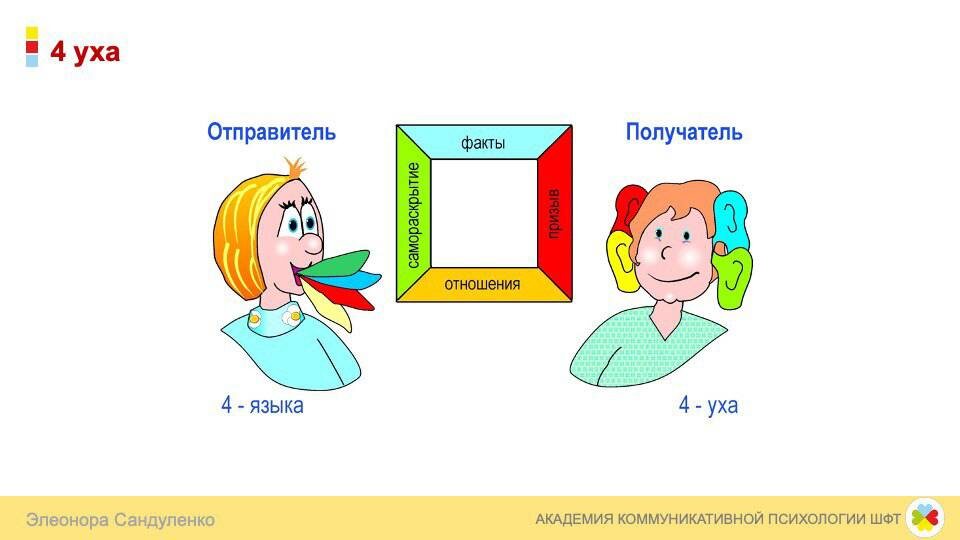 4 уха

Отправитель

факты

самораскрытие

призыв

отношения

Получатель

4 - языка

4 - уха

Элеонора Сандуленко

АКАДЕМИЯ КОММУНИКАТИВНОЙ ПСИХОЛОГИИ ШФТ